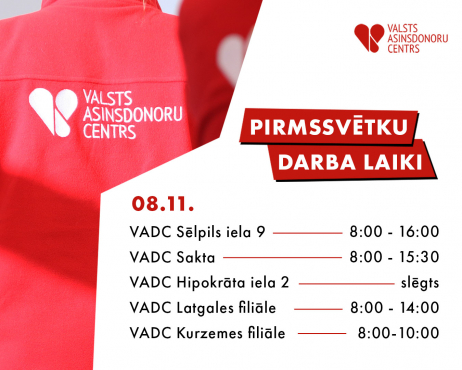 VALSTS ASINSDONORU CENTRS

VALSTS ASINSDONORU CENTRS

PIRMSSVĒTKU DARBA LAIKI

08.11.

VADC Sēlpils iela 9 8:00 - 16:00
VADC Sakta 8:00 - 15:30
VADC Hipokrāta iela 2 slēgts
VADC Latgales filiāle 8:00 - 14:00
VADC Kurzemes filiāle 8:00-10:00